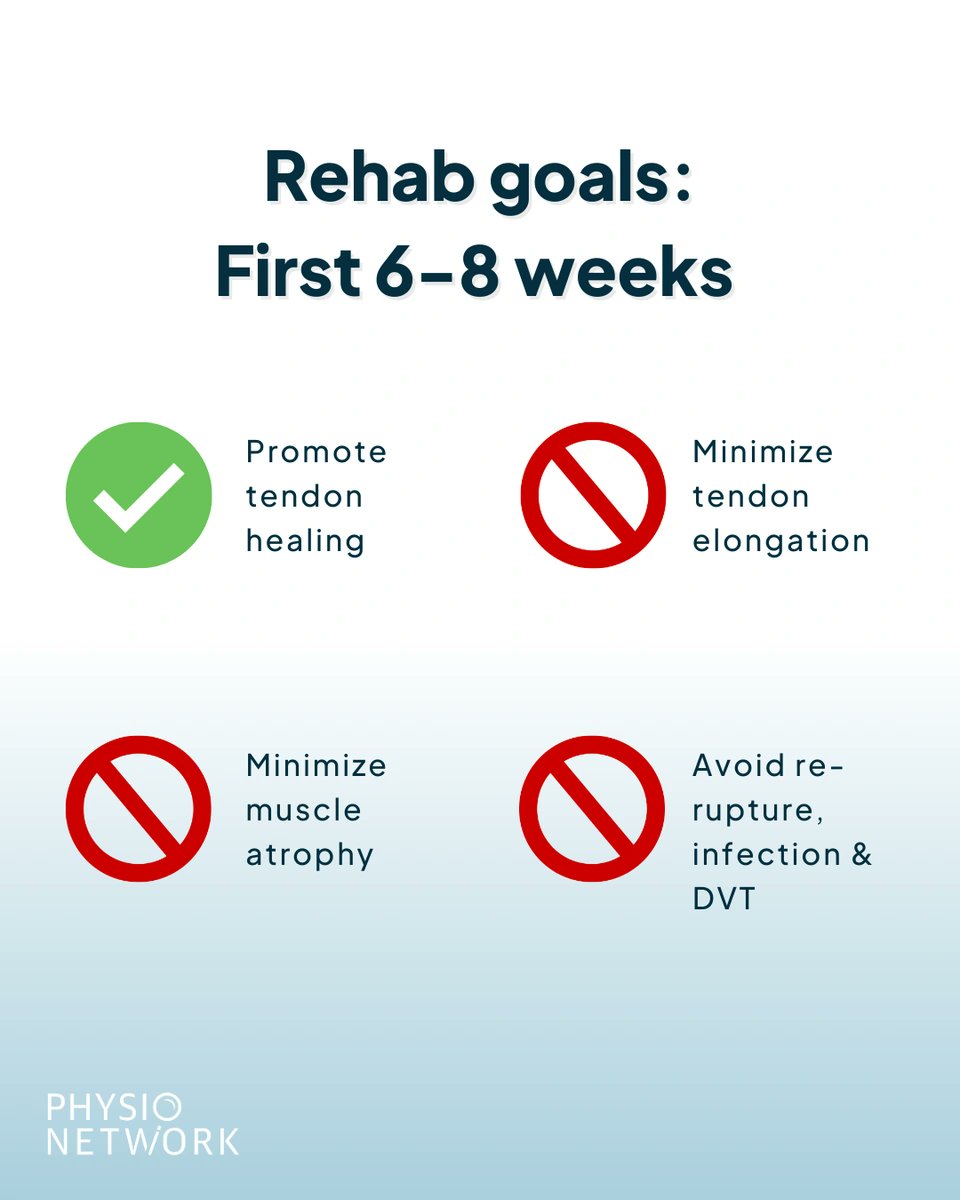 Rehab goals:
First 6-8 weeks

Promote tendon healing

Minimize tendon elongation

Minimize muscle atrophy

Avoid re-rupture, infection & DVT

PHYSIO NETWORK